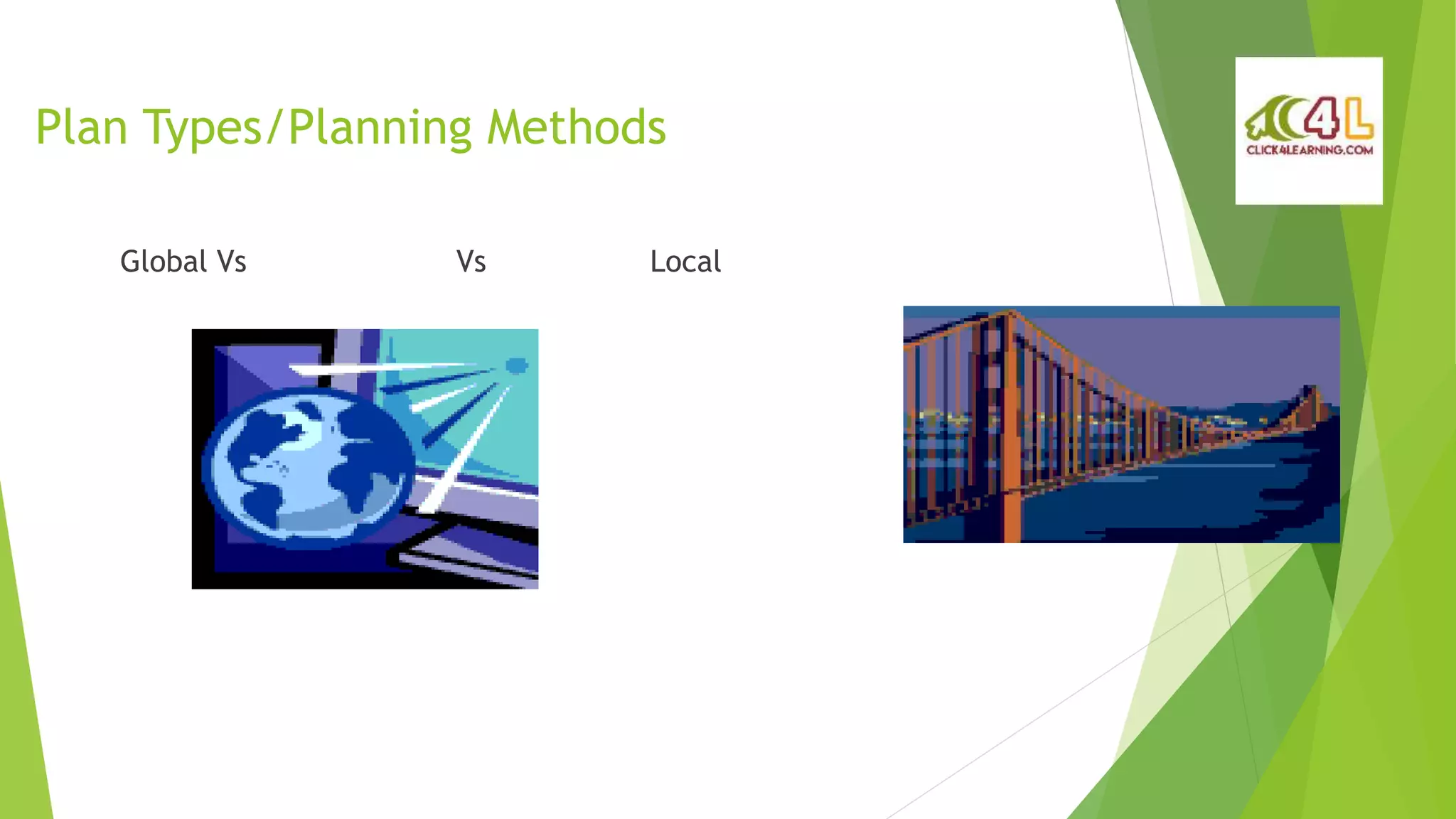 Plan Types/Planning Methods

C4L
CLICK4LEARNING.COM

Global Vs Vs Local